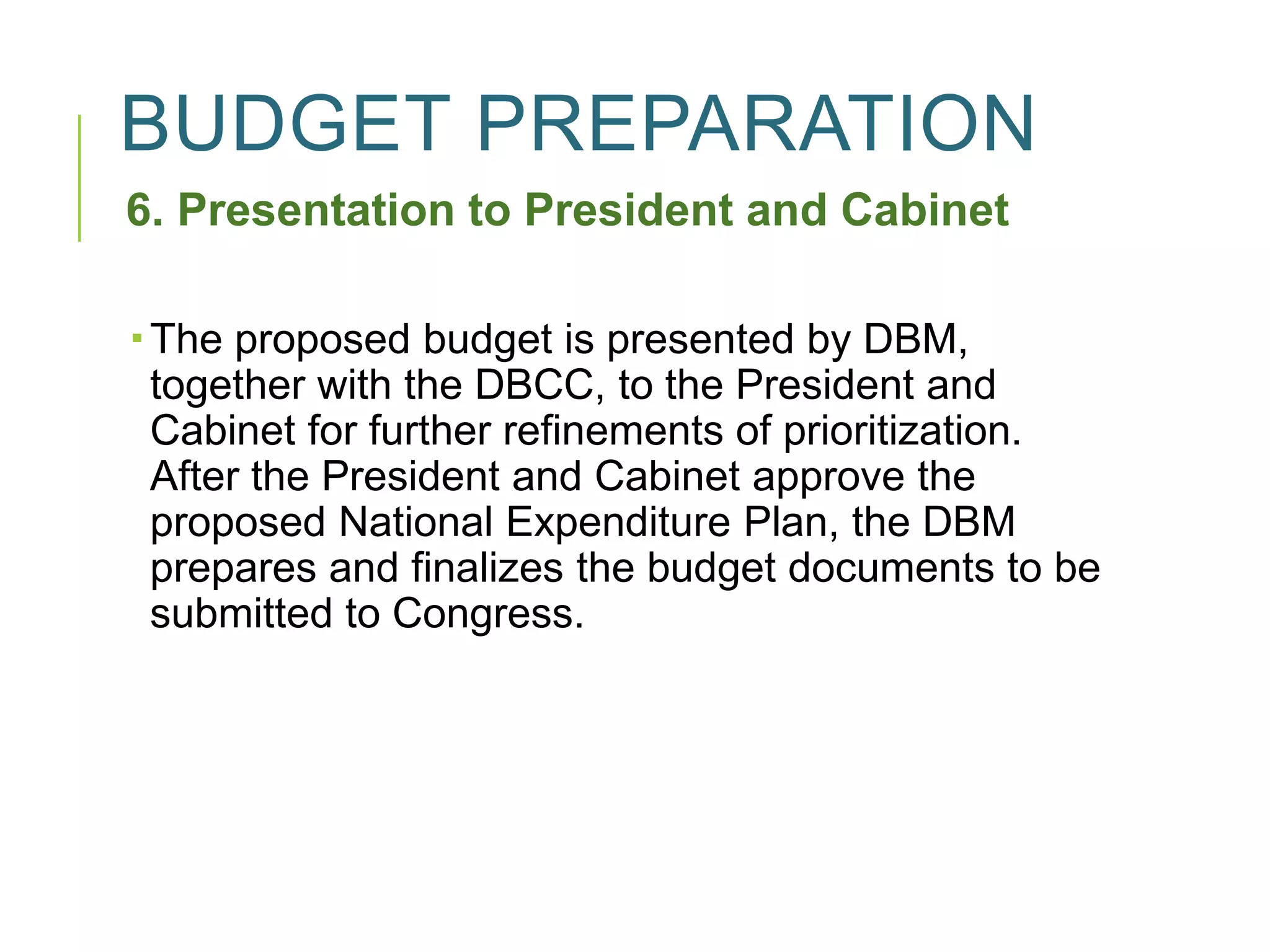 BUDGET PREPARATION

6. Presentation to President and Cabinet

▪ The proposed budget is presented by DBM, together with the DBCC, to the President and Cabinet for further refinements of prioritization. After the President and Cabinet approve the proposed National Expenditure Plan, the DBM prepares and finalizes the budget documents to be submitted to Congress.